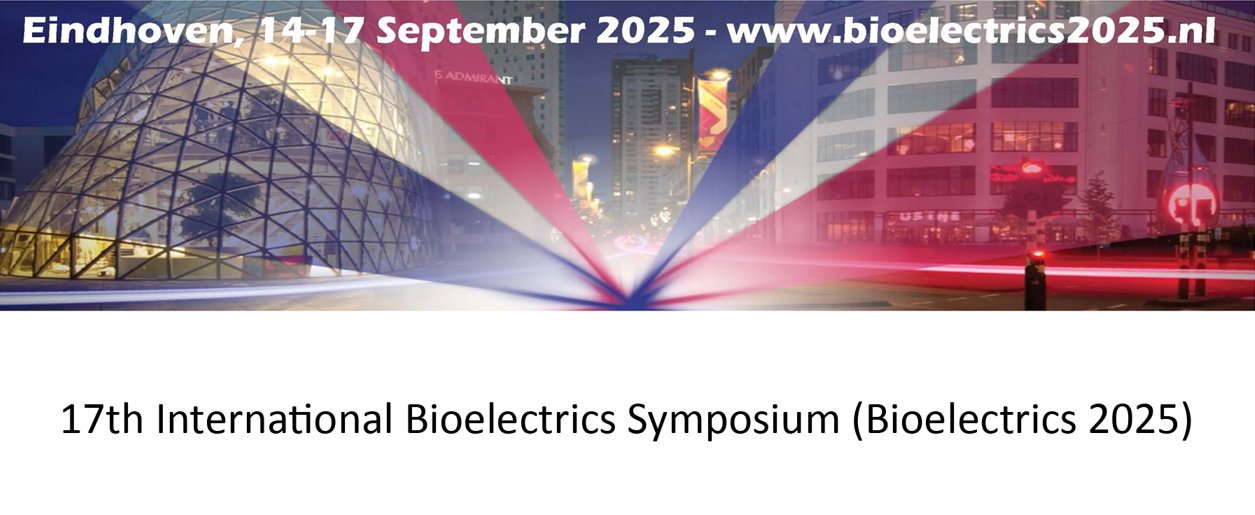 Eindhoven, 14-17 September 2025 - www.bioelectrics2025.nl

ADMIRANT

USINE

17th International Bioelectrics Symposium (Bioelectrics 2025)